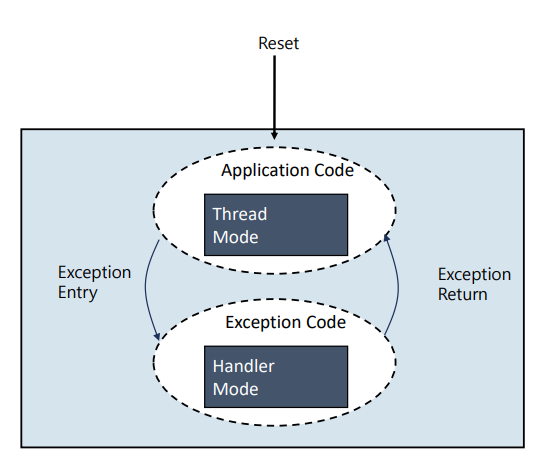 Reset

Application Code

Thread Mode

Exception Entry

Exception Return

Exception Code

Handler Mode